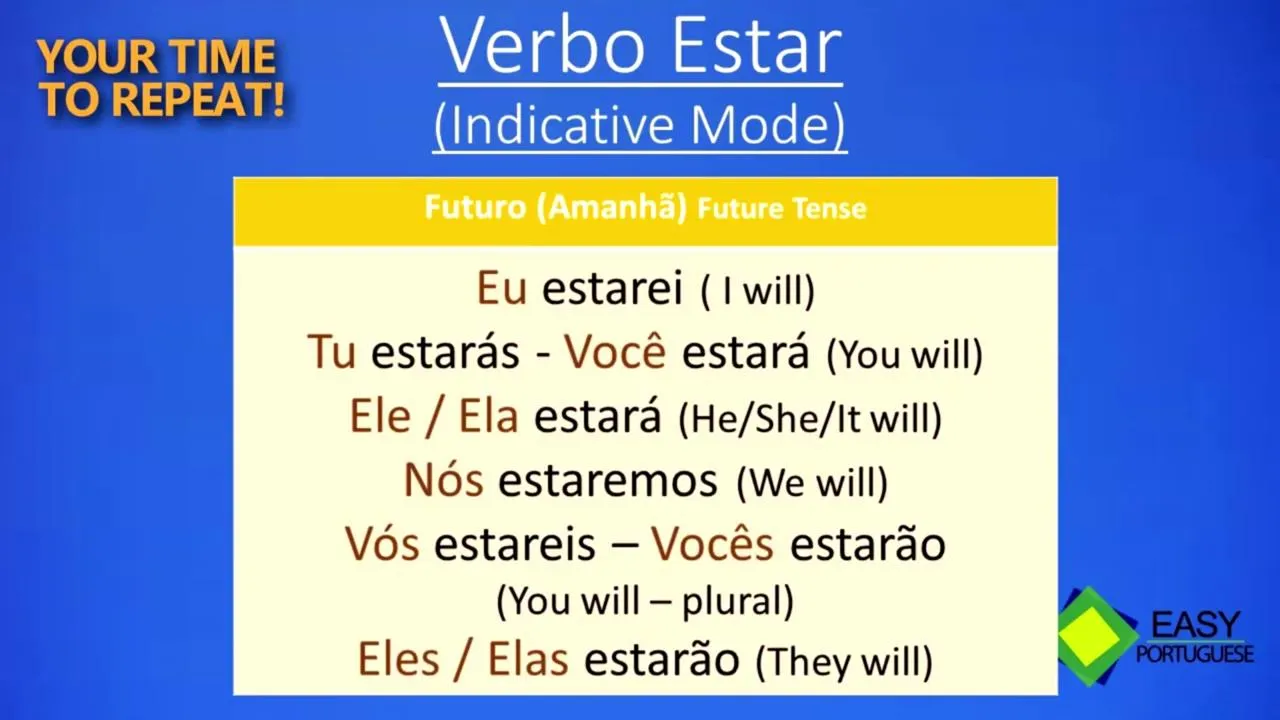 YOUR TIME TO REPEAT!

Verbo Estar
(Indicative Mode)

Futuro (Amanhã) Future Tense

Eu estarei ( I will)
Tu estarás - Você estará (You will)
Ele / Ela estará (He/She/It will)
Nós estaremos (We will)
Vós estareis – Vocês estarão
(You will – plural)
Eles / Elas estarão (They will)

EASY PORTUGUESE